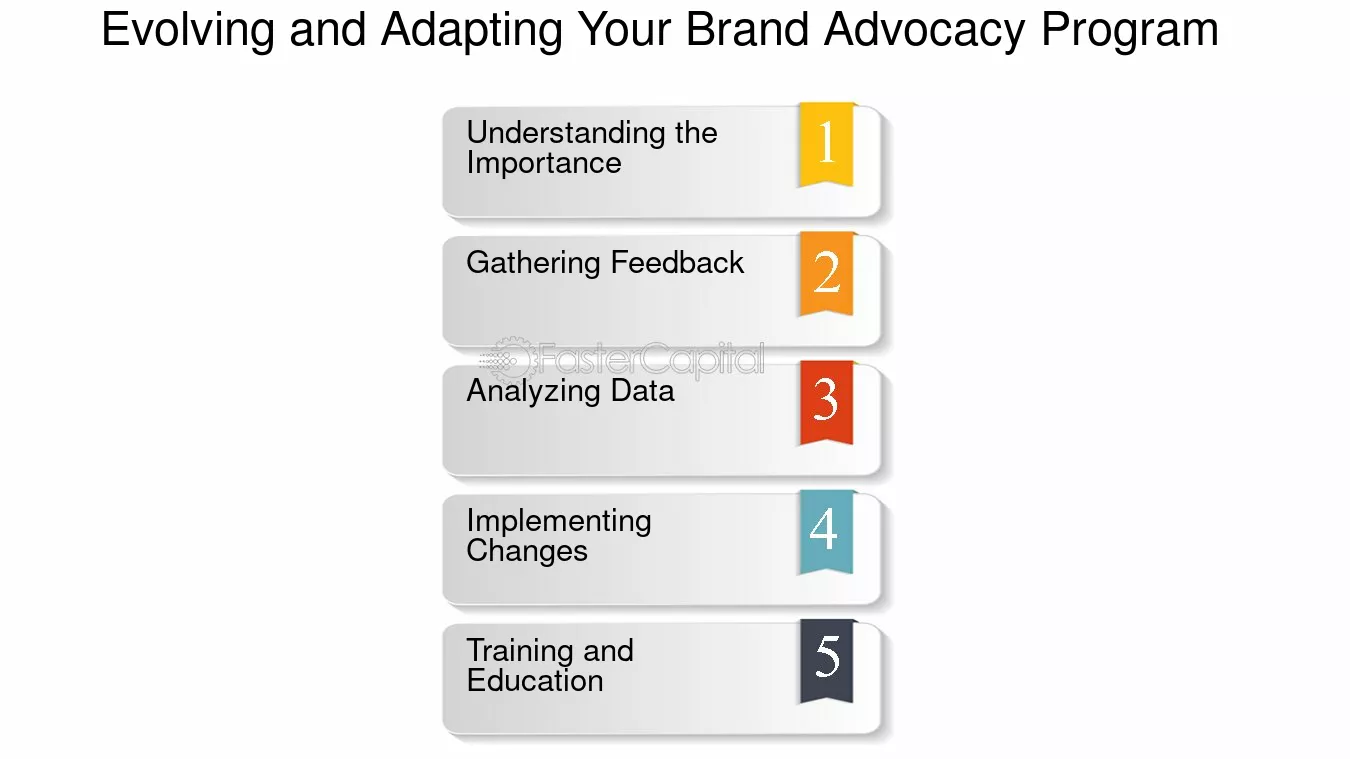 Evolving and Adapting Your Brand Advocacy Program

Understanding the Importance
1

Gathering Feedback
2

Analyzing Data
3

Implementing Changes
4

Training and Education
5

FasterCapital